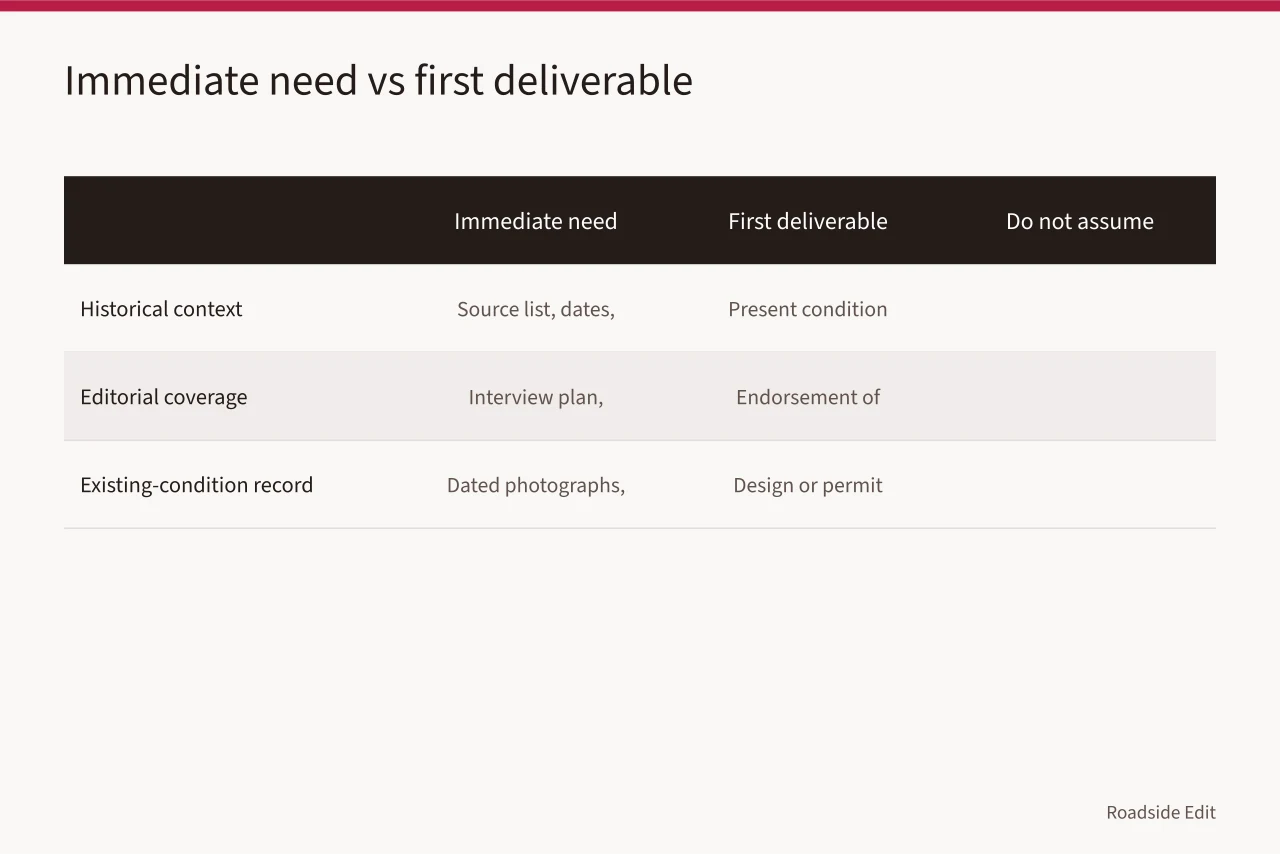 Immediate need vs first deliverable

| | Immediate need | First deliverable | Do not assume |
|---|---|---|---|
| Historical context | Source list, dates, | Present condition | |
| Editorial coverage | Interview plan, | Endorsement of | |
| Existing-condition record | Dated photographs, | Design or permit | |

Roadside Edit